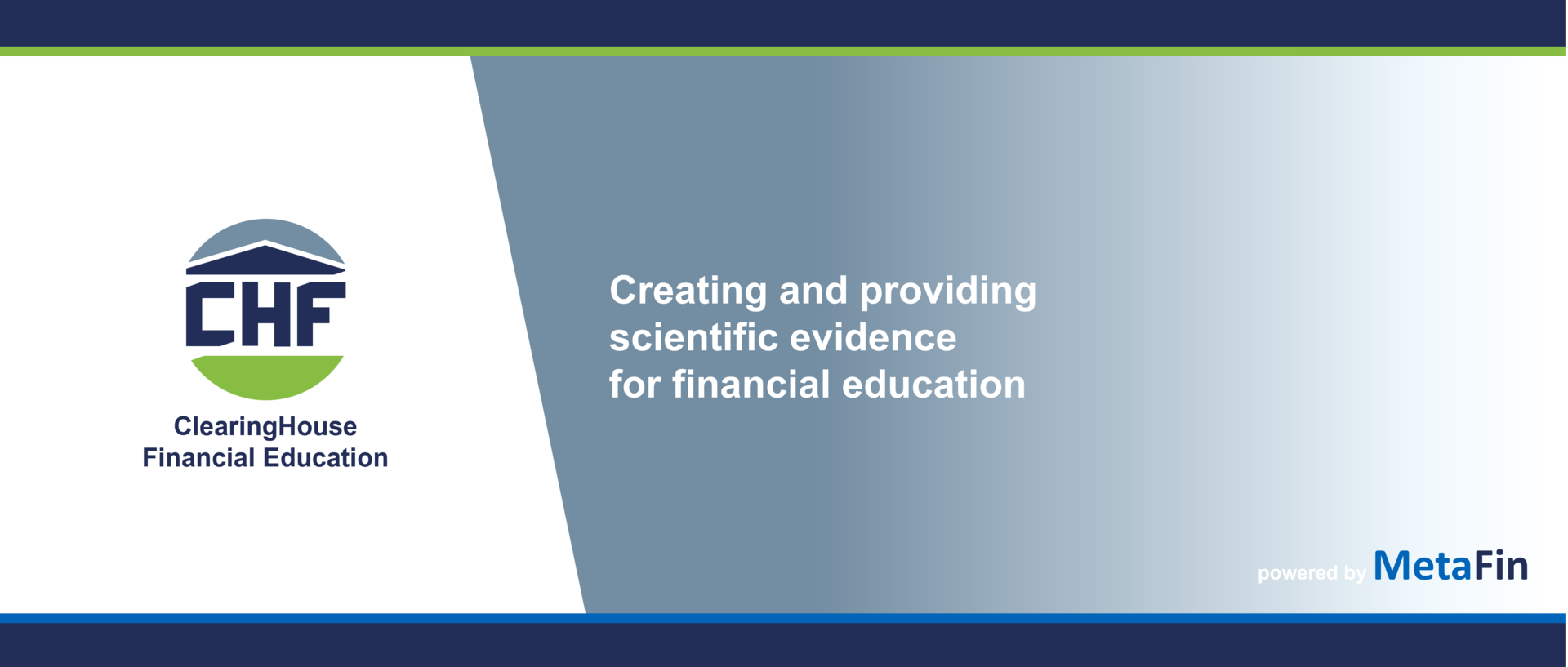 CHF

ClearingHouse
Financial Education

Creating and providing scientific evidence for financial education

powered by MetaFin